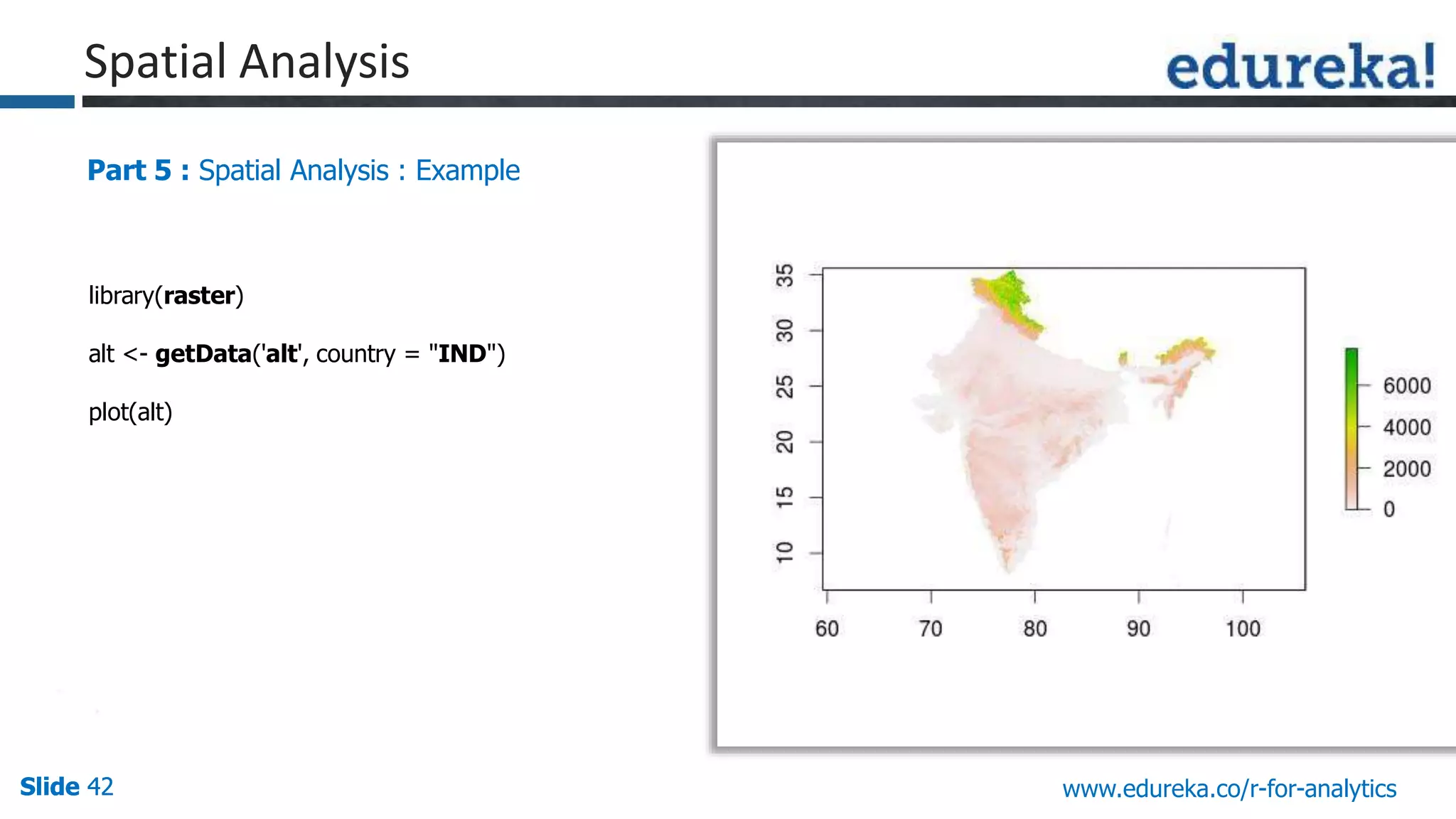 Spatial Analysis

edureka!

Part 5 : Spatial Analysis : Example

library(raster)

alt <- getData('alt', country = "IND")

plot(alt)

35
30
25
20
15
10

60 70 80 90 100

6000
4000
2000
0

Slide 42

www.edureka.co/r-for-analytics